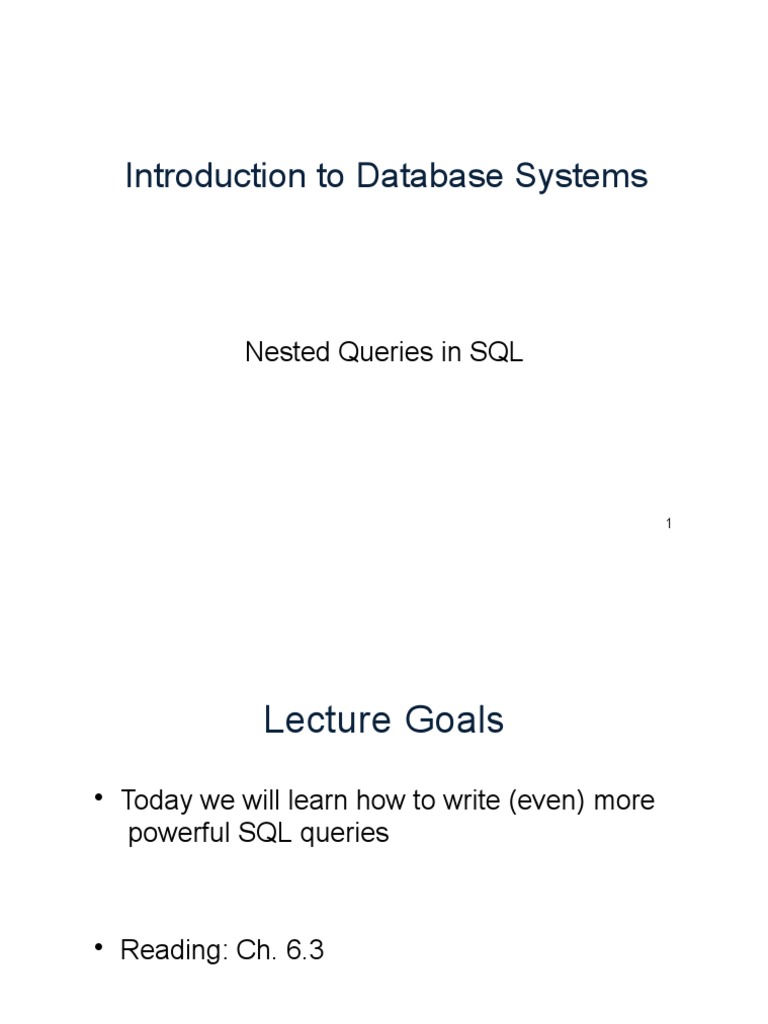 Introduction to Database Systems

Nested Queries in SQL

1

Lecture Goals

• Today we will learn how to write (even) more powerful SQL queries

• Reading: Ch. 6.3